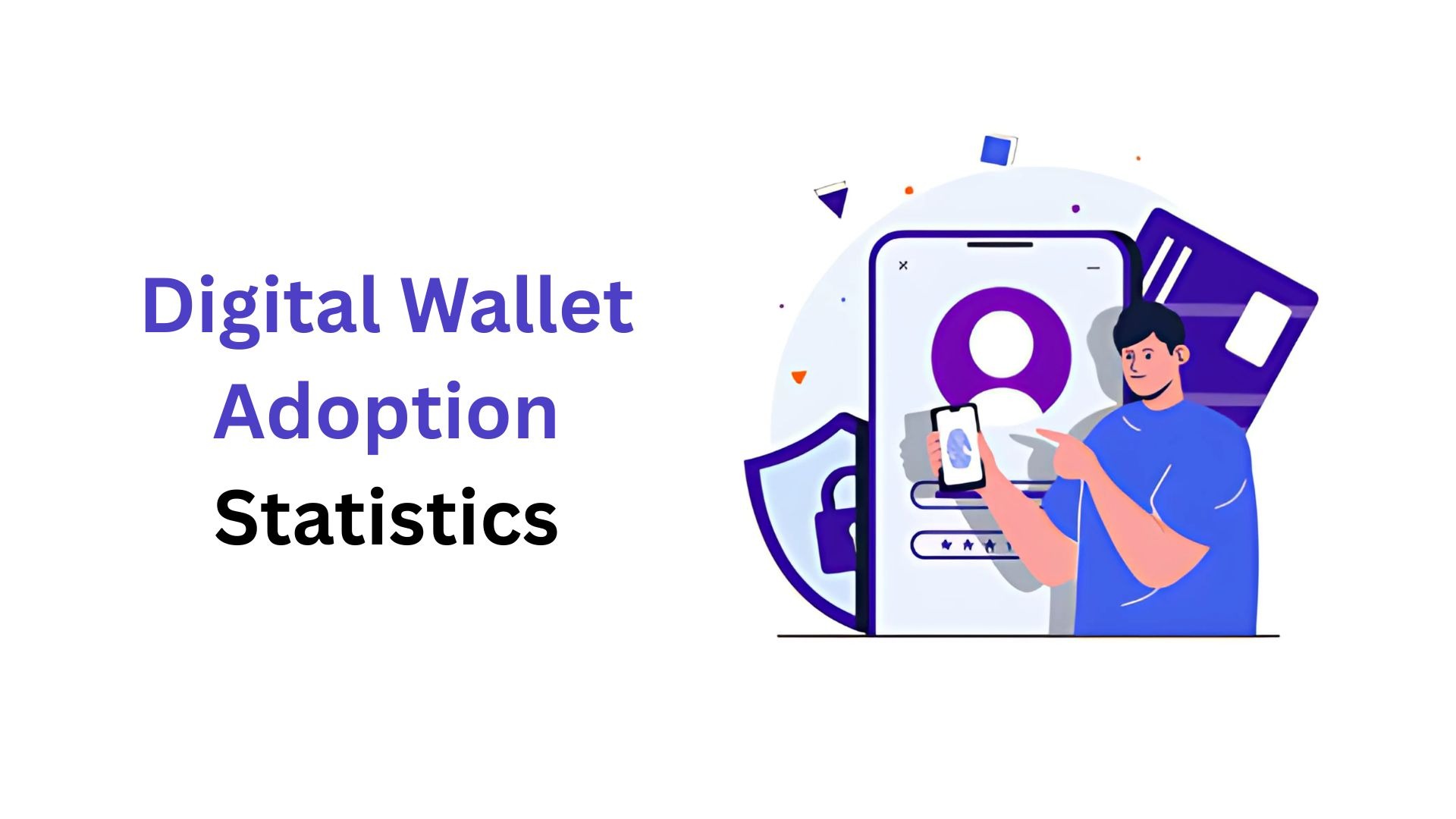 Digital Wallet Adoption Statistics